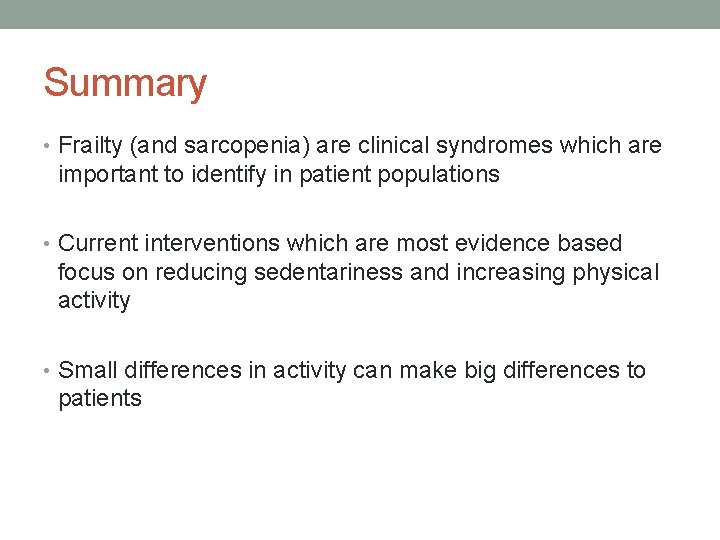 Summary

• Frailty (and sarcopenia) are clinical syndromes which are important to identify in patient populations

• Current interventions which are most evidence based focus on reducing sedentariness and increasing physical activity

• Small differences in activity can make big differences to patients